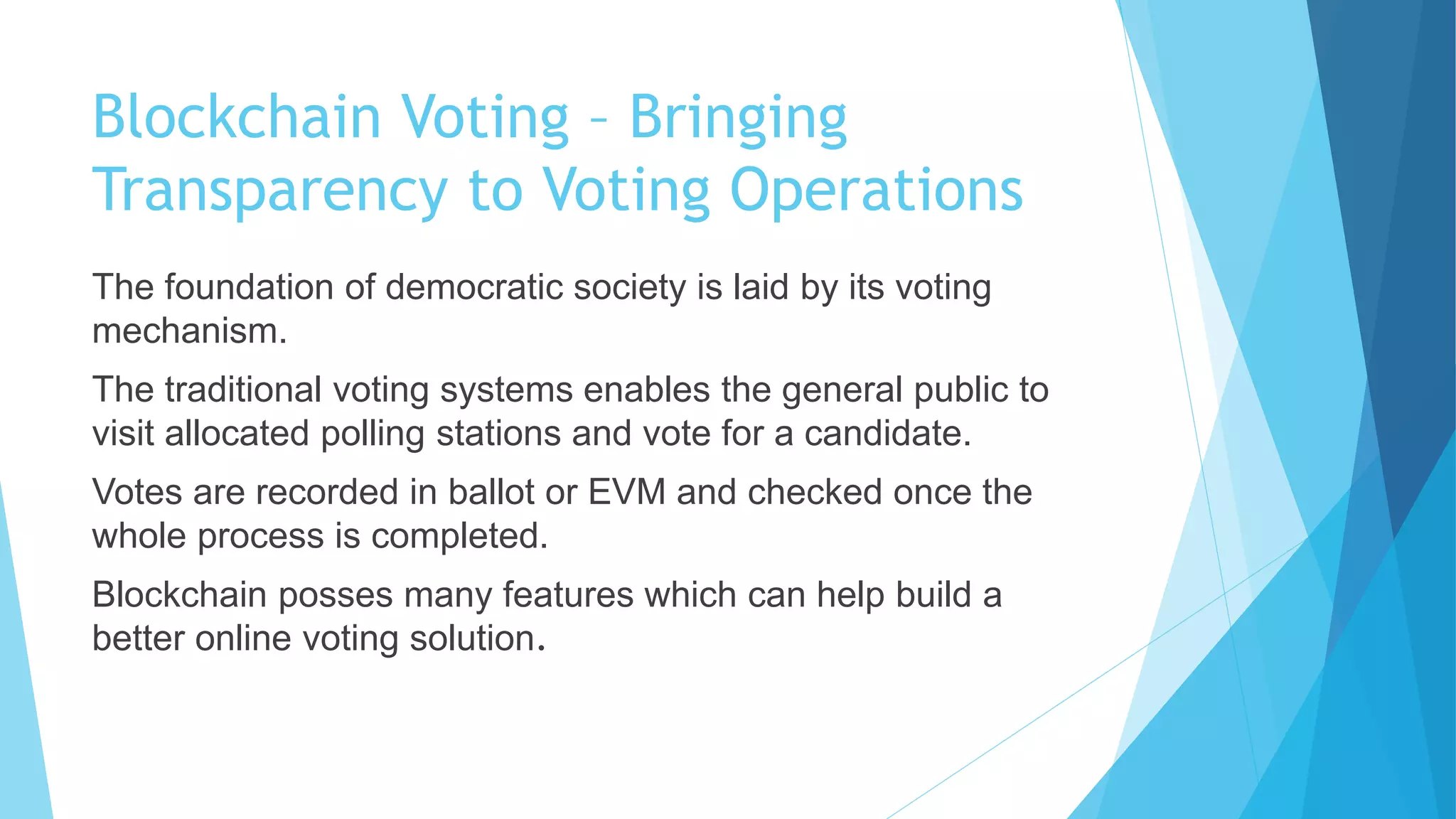 Blockchain Voting – Bringing Transparency to Voting Operations

The foundation of democratic society is laid by its voting mechanism.

The traditional voting systems enables the general public to visit allocated polling stations and vote for a candidate.

Votes are recorded in ballot or EVM and checked once the whole process is completed.

Blockchain posses many features which can help build a better online voting solution.